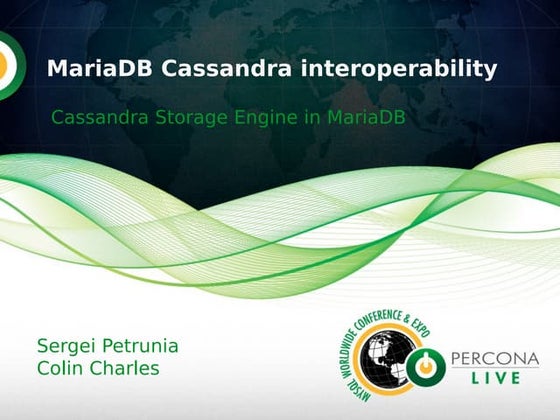 MariaDB Cassandra interoperability

Cassandra Storage Engine in MariaDB

Sergei Petrunia
Colin Charles

MYSQL WORLDWIDE CONFERENCE & EXPO

PERCONA
LIVE